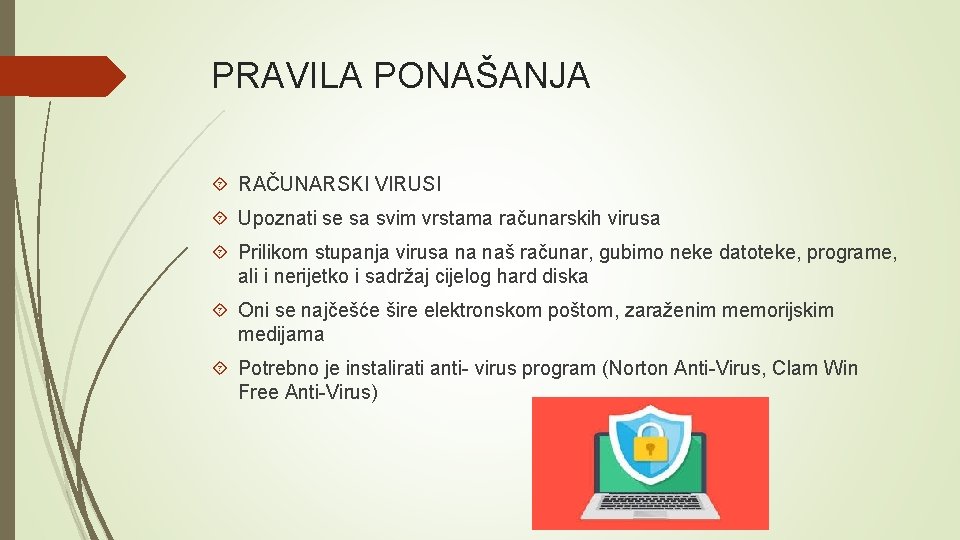 PRAVILA PONAŠANJA

RAČUNARSKI VIRUSI

Upoznati se sa svim vrstama računarskih virusa

Prilikom stupanja virusa na naš računar, gubimo neke datoteke, programe, ali i nerijetko i sadržaj cijelog hard diska

Oni se najčešće šire elektronskom poštom, zaraženim memorijskim medijama

Potrebno je instalirati anti- virus program (Norton Anti-Virus, Clam Win Free Anti-Virus)